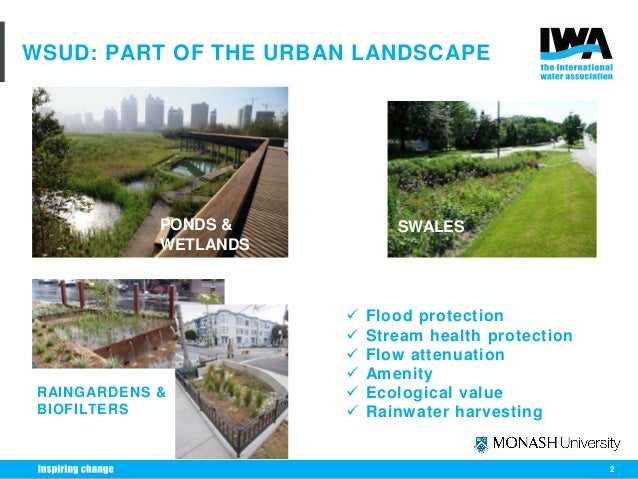 WSUD: PART OF THE URBAN LANDSCAPE

IWA
the international water association

PONDS & WETLANDS

SWALES

RAINGARDENS & BIOFILTERS

✓ Flood protection
✓ Stream health protection
✓ Flow attenuation
✓ Amenity
✓ Ecological value
✓ Rainwater harvesting

MONASH University

inspiring change

2